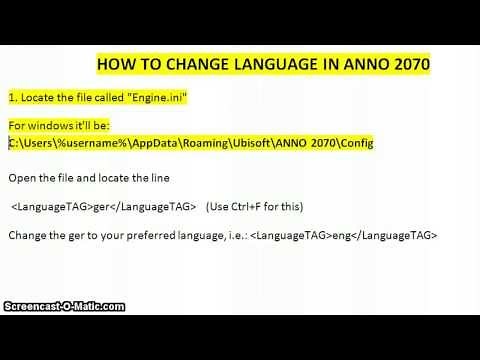 HOW TO CHANGE LANGUAGE IN ANNO 2070

1. Locate the file called "Engine.ini"

For windows it'll be:
C:\Users\%username%\AppData\Roaming\Ubisoft\ANNO 2070\Config

Open the file and locate the line

<LanguageTAG>ger</LanguageTAG> (Use Ctrl+F for this)

Change the ger to your preferred language, i.e.: <LanguageTAG>eng</LanguageTAG>

Screencast-O-Matic.com